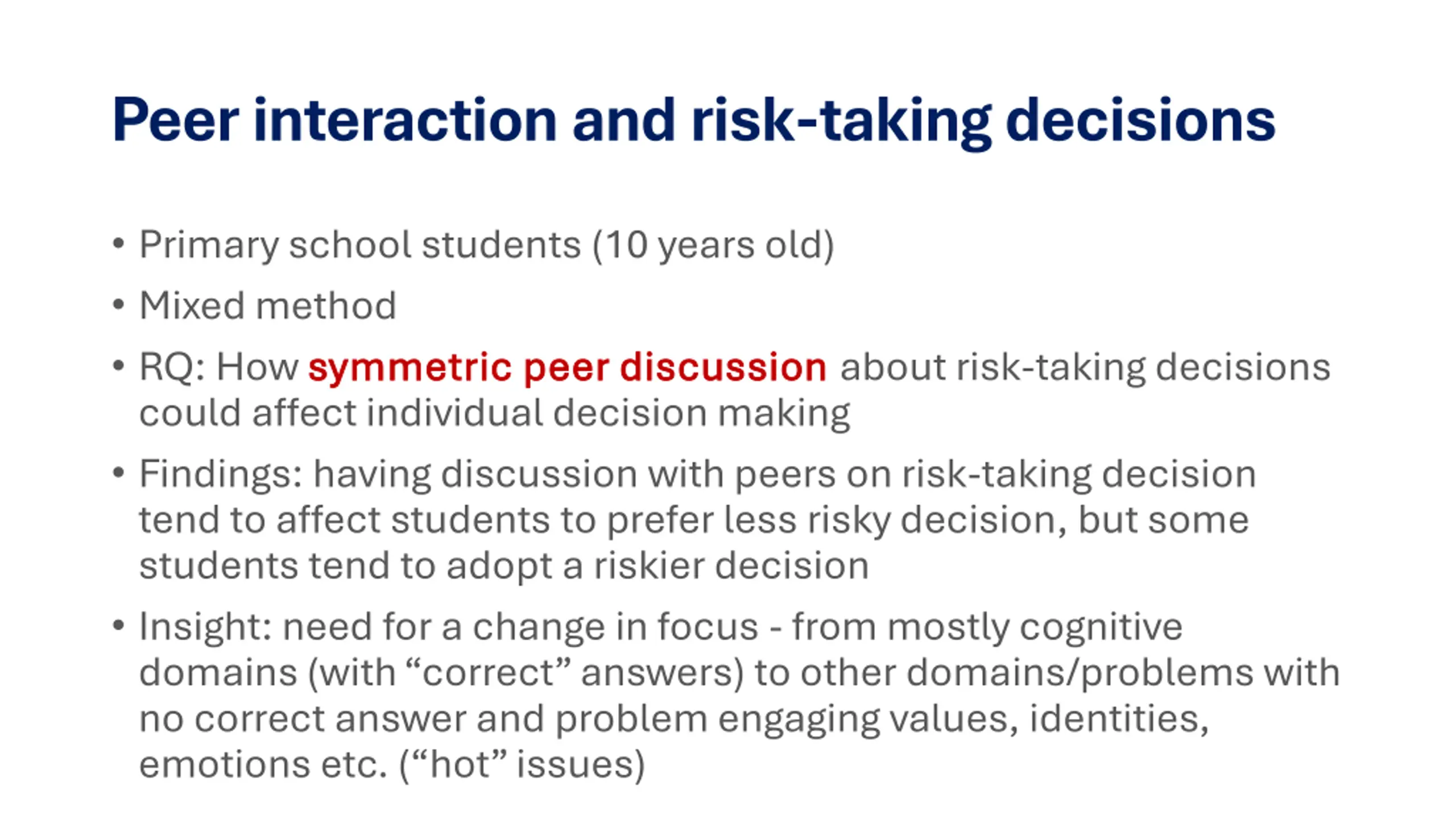 Peer interaction and risk-taking decisions

• Primary school students (10 years old)

• Mixed method

• RQ: How symmetric peer discussion about risk-taking decisions could affect individual decision making

• Findings: having discussion with peers on risk-taking decision tend to affect students to prefer less risky decision, but some students tend to adopt a riskier decision

• Insight: need for a change in focus - from mostly cognitive domains (with “correct” answers) to other domains/problems with no correct answer and problem engaging values, identities, emotions etc. (“hot” issues)